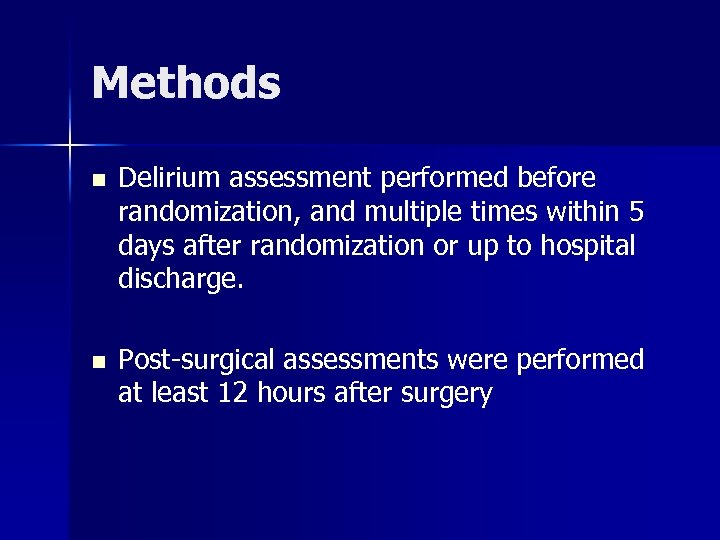 Methods

- Delirium assessment performed before randomization, and multiple times within 5 days after randomization or up to hospital discharge.

- Post-surgical assessments were performed at least 12 hours after surgery